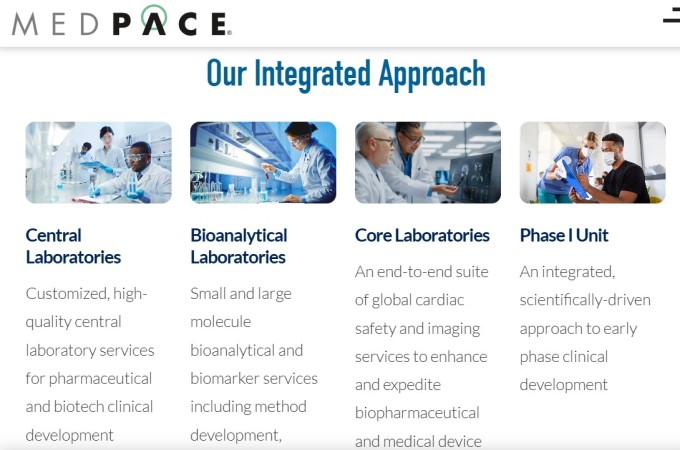 MEDPACE

Our Integrated Approach

Central Laboratories

Customized, high-quality central laboratory services for pharmaceutical and biotech clinical development

Bioanalytical Laboratories

Small and large molecule bioanalytical and biomarker services including method development,

Core Laboratories

An end-to-end suite of global cardiac safety and imaging services to enhance and expedite biopharmaceutical and medical device

Phase I Unit

An integrated, scientifically-driven approach to early phase clinical development